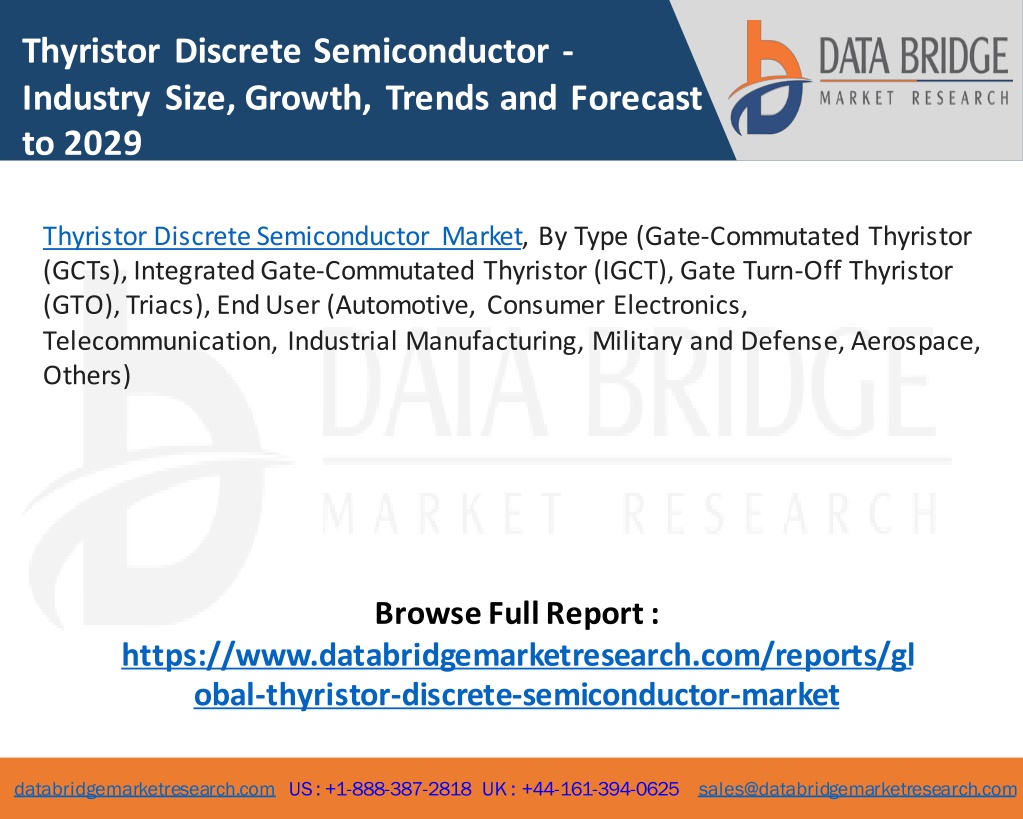 Thyristor Discrete Semiconductor - Industry Size, Growth, Trends and Forecast to 2029

DATA BRIDGE
MARKET RESEARCH

Thyristor Discrete Semiconductor Market, By Type (Gate-Commutated Thyristor (GCTs), Integrated Gate-Commutated Thyristor (IGCT), Gate Turn-Off Thyristor (GTO), Triacs), End User (Automotive, Consumer Electronics, Telecommunication, Industrial Manufacturing, Military and Defense, Aerospace, Others)

DATA BRIDGE
MARKET RESEARCH

Browse Full Report :
https://www.databridgemarketresearch.com/reports/global-thyristor-discrete-semiconductor-market

databridgemarketresearch.com US : +1-888-387-2818 UK : +44-161-394-0625 sales@databridgemarketresearch.com